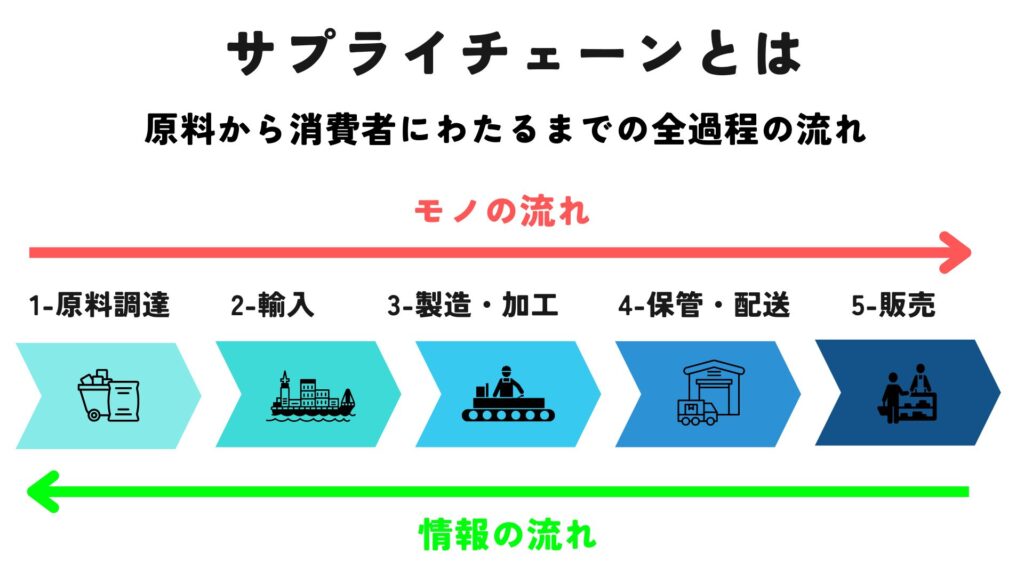 サプライチェーンとは

原料から消費者にわたるまでの全過程の流れ

モノの流れ

1-原料調達

2-輸入

3-製造・加工

4-保管・配送

5-販売

情報の流れ